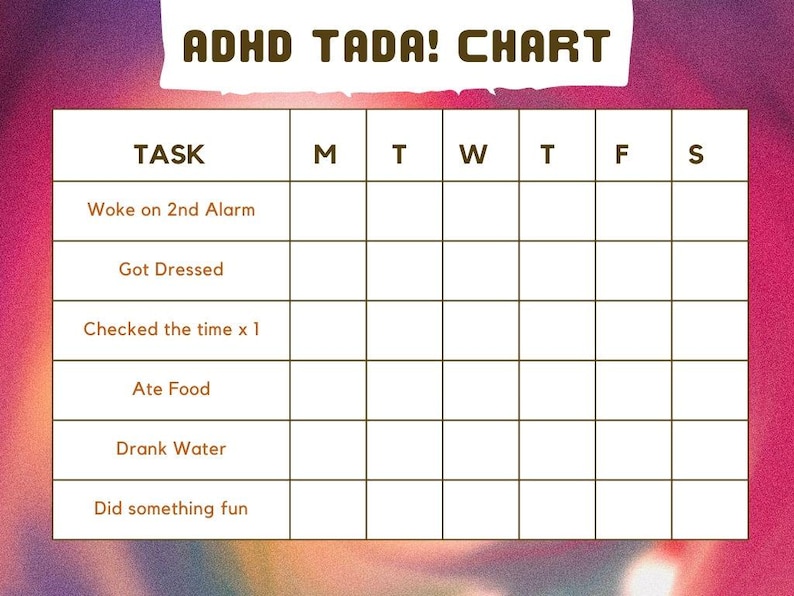 ADHD TADA! CHART

| TASK | M | T | W | T | F | S |
|---|---|---|---|---|---|---|
| Woke on 2nd Alarm | | | | | | |
| Got Dressed | | | | | | |
| Checked the time x 1 | | | | | | |
| Ate Food | | | | | | |
| Drank Water | | | | | | |
| Did something fun | | | | | | |